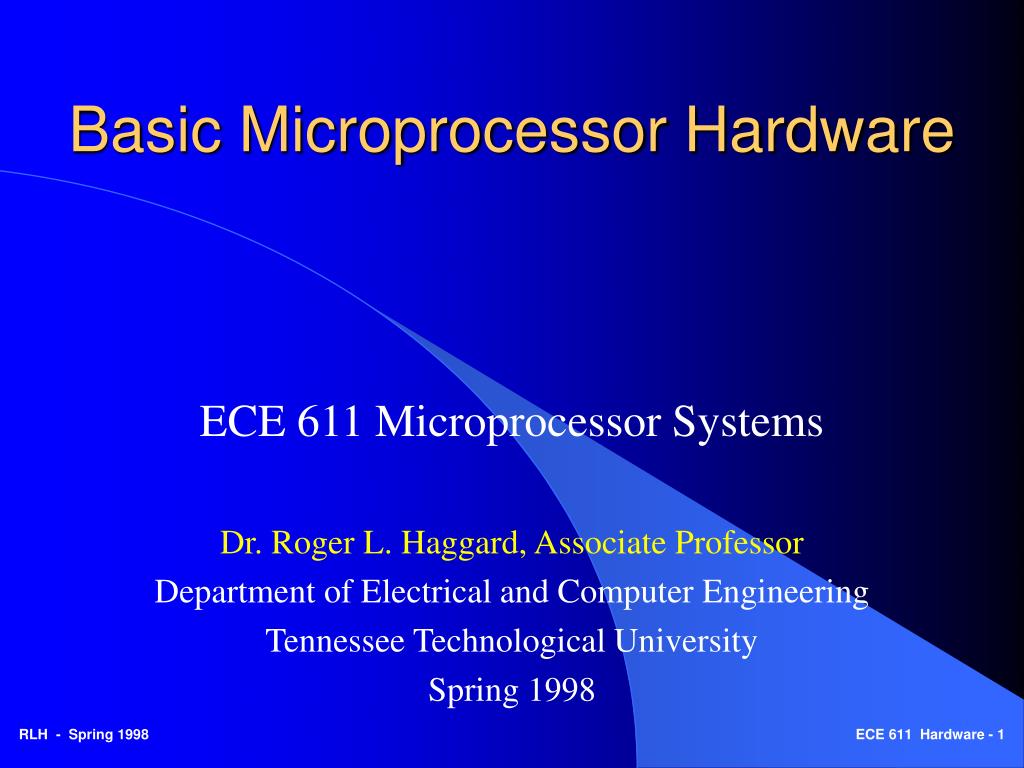 Basic Microprocessor Hardware

ECE 611 Microprocessor Systems

Dr. Roger L. Haggard, Associate Professor
Department of Electrical and Computer Engineering
Tennessee Technological University
Spring 1998

RLH - Spring 1998

ECE 611 Hardware - 1